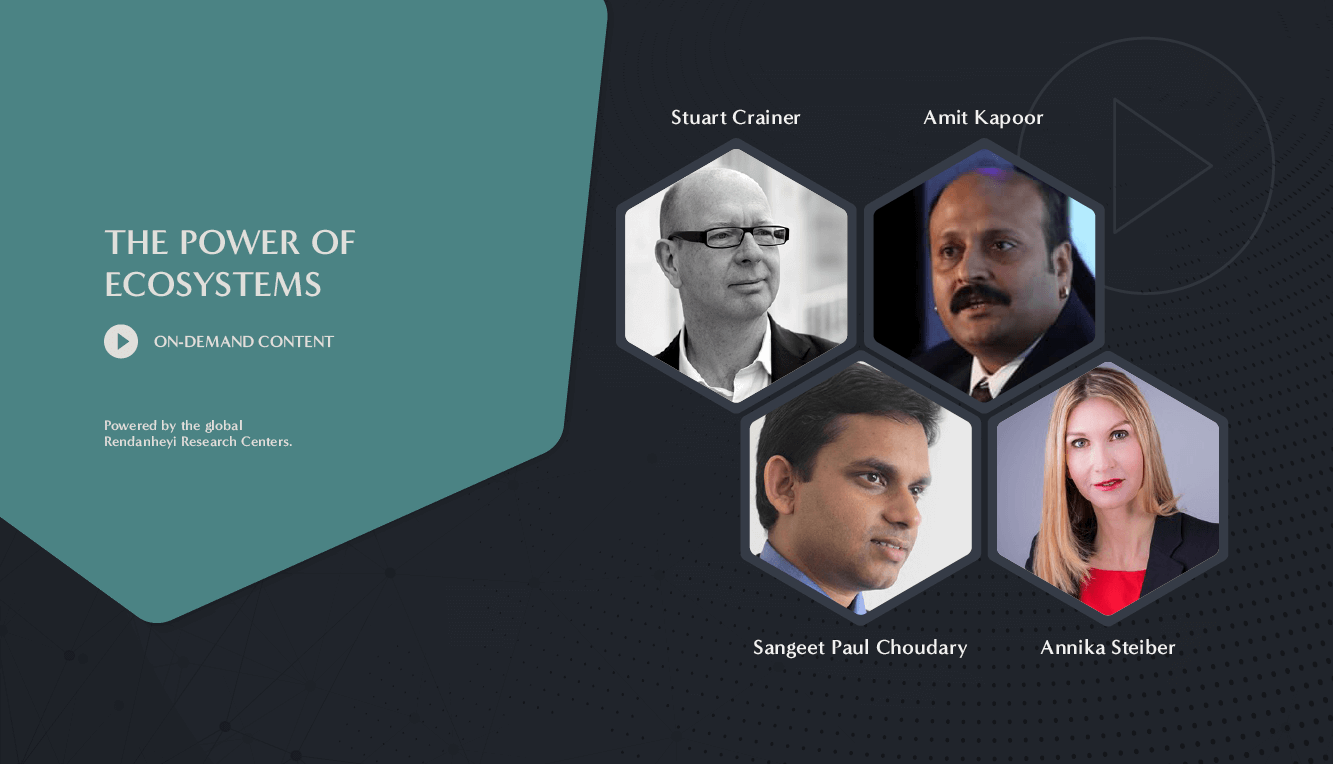 THE POWER OF ECOSYSTEMS

ON-DEMAND CONTENT

Powered by the global Rendanheyi Research Centers.

Stuart Crainer

Amit Kapoor

Sangeet Paul Choudary

Annika Steiber